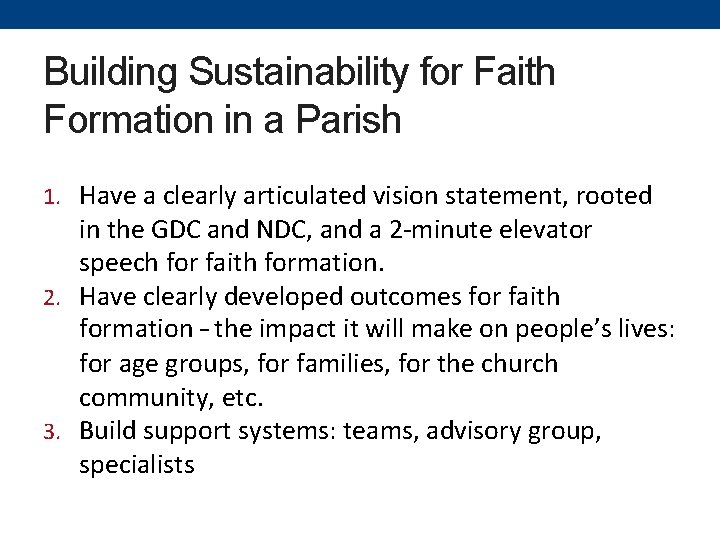 Building Sustainability for Faith Formation in a Parish

1. Have a clearly articulated vision statement, rooted in the GDC and NDC, and a 2-minute elevator speech for faith formation.
2. Have clearly developed outcomes for faith formation – the impact it will make on people's lives: for age groups, for families, for the church community, etc.
3. Build support systems: teams, advisory group, specialists